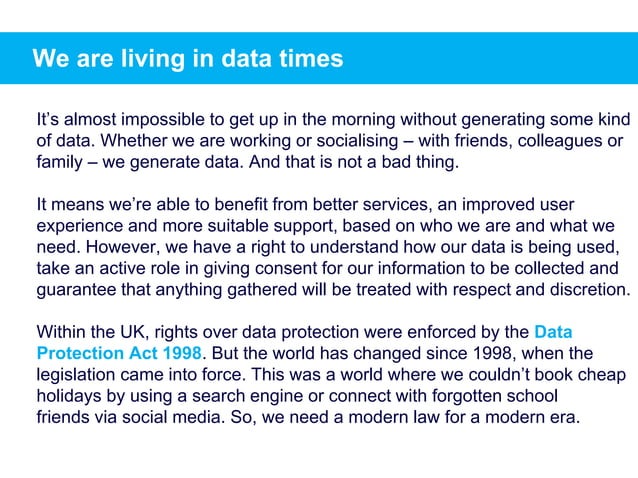 We are living in data times

It's almost impossible to get up in the morning without generating some kind of data. Whether we are working or socialising – with friends, colleagues or family – we generate data. And that is not a bad thing.

It means we're able to benefit from better services, an improved user experience and more suitable support, based on who we are and what we need. However, we have a right to understand how our data is being used, take an active role in giving consent for our information to be collected and guarantee that anything gathered will be treated with respect and discretion.

Within the UK, rights over data protection were enforced by the Data Protection Act 1998. But the world has changed since 1998, when the legislation came into force. This was a world where we couldn't book cheap holidays by using a search engine or connect with forgotten school friends via social media. So, we need a modern law for a modern era.